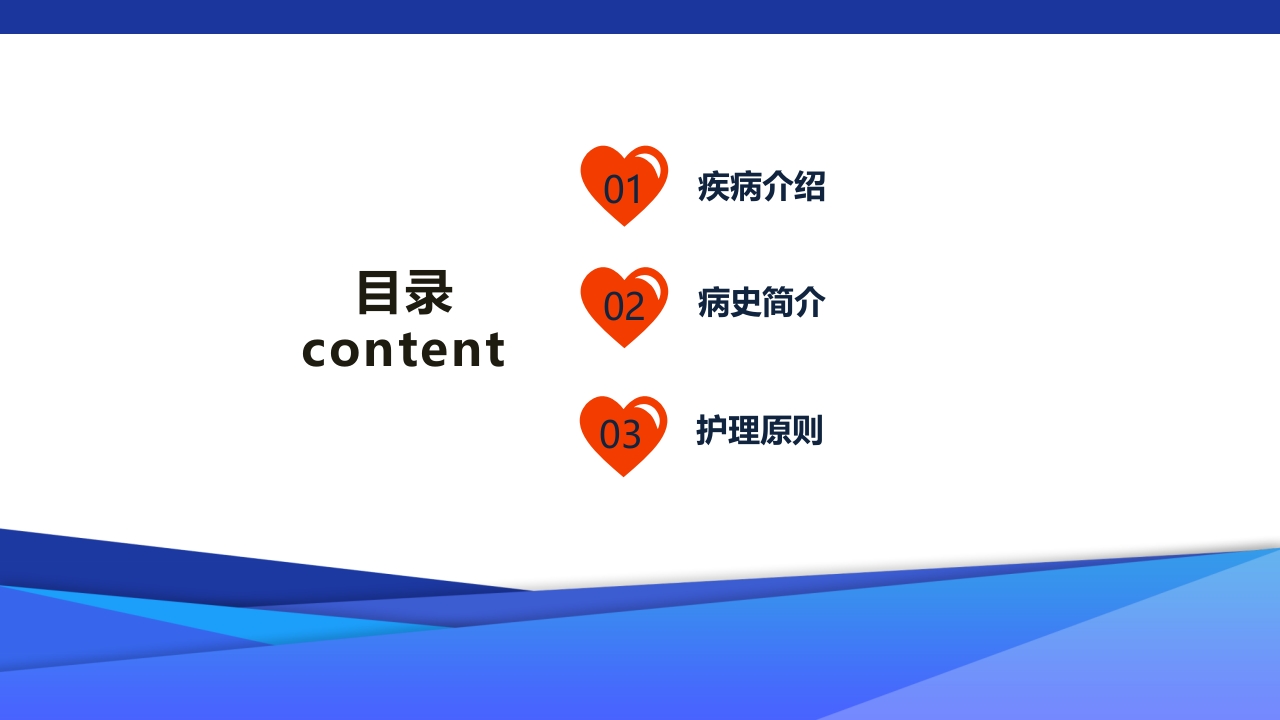 目录
content

01 疾病介绍

02 病史简介

03 护理原则